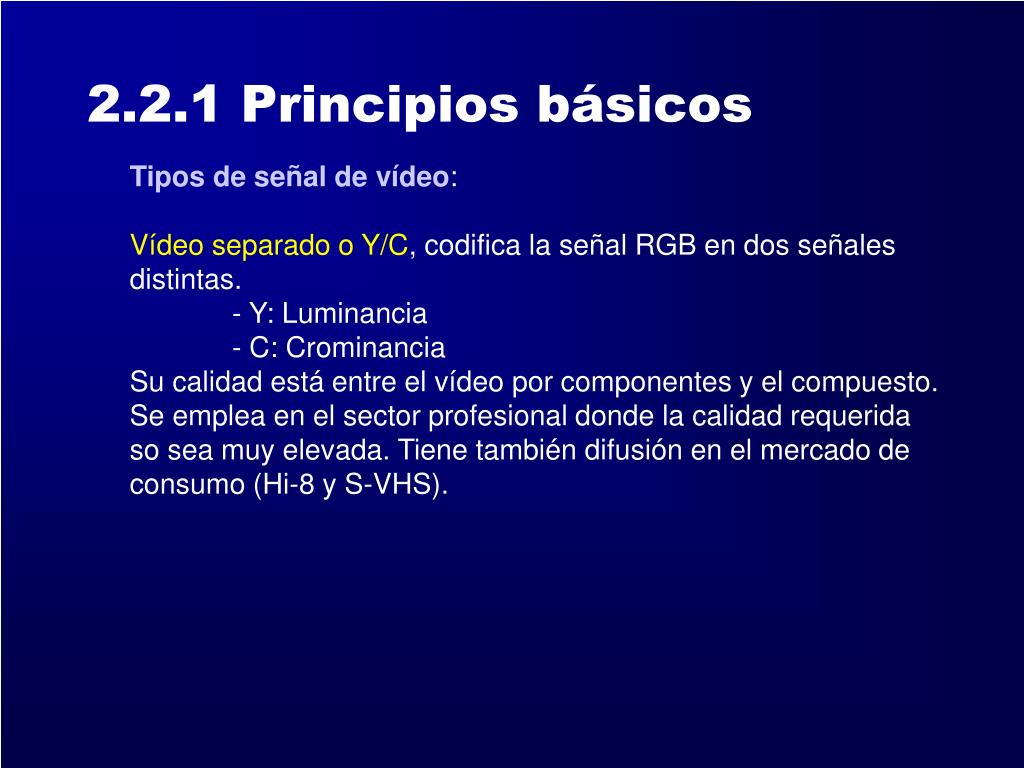 2.2.1 Principios básicos

Tipos de señal de vídeo:

Vídeo separado o Y/C, codifica la señal RGB en dos señales distintas.
- Y: Luminancia
- C: Crominancia
Su calidad está entre el vídeo por componentes y el compuesto. Se emplea en el sector profesional donde la calidad requerida so sea muy elevada. Tiene también difusión en el mercado de consumo (Hi-8 y S-VHS).